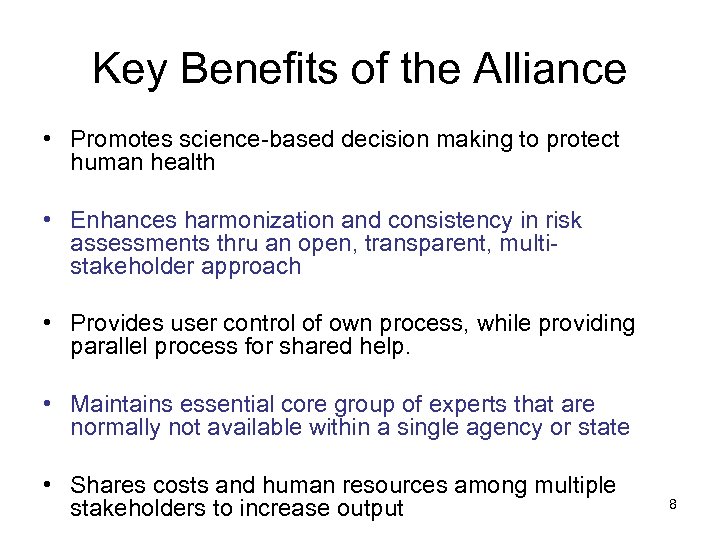 Key Benefits of the Alliance

• Promotes science-based decision making to protect human health

• Enhances harmonization and consistency in risk assessments thru an open, transparent, multi-stakeholder approach

• Provides user control of own process, while providing parallel process for shared help.

• Maintains essential core group of experts that are normally not available within a single agency or state

• Shares costs and human resources among multiple stakeholders to increase output

8